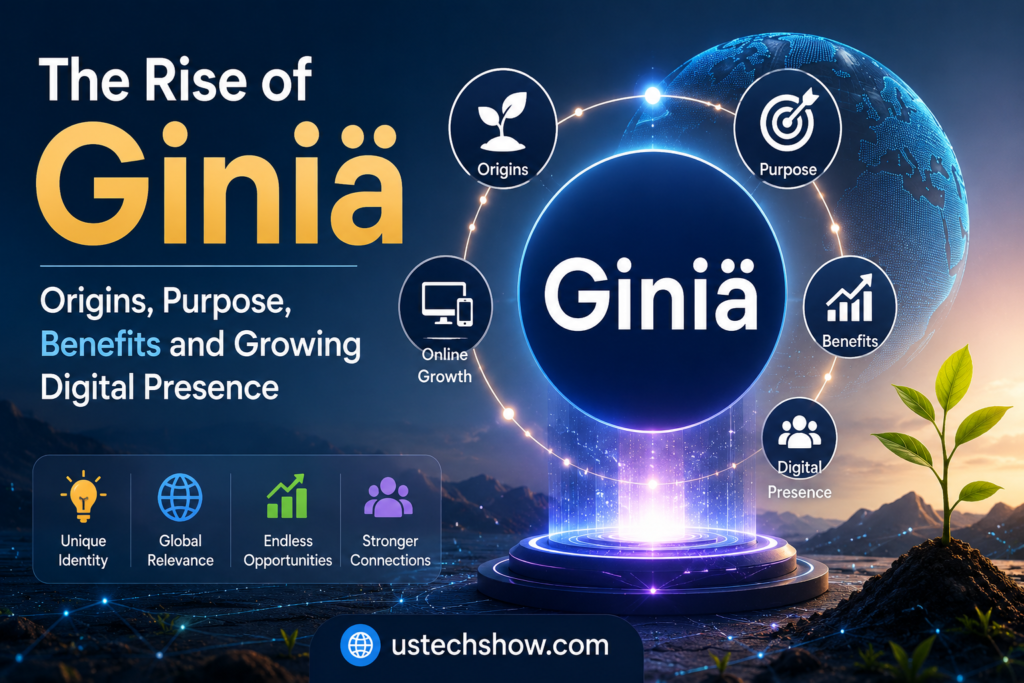 The Rise of Giniä

Origins, Purpose, Benefits and Growing Digital Presence

Unique Identity

Global Relevance

Endless Opportunities

Stronger Connections

Origins

Purpose

Giniä

Online Growth

Benefits

Digital Presence

ustechshow.com